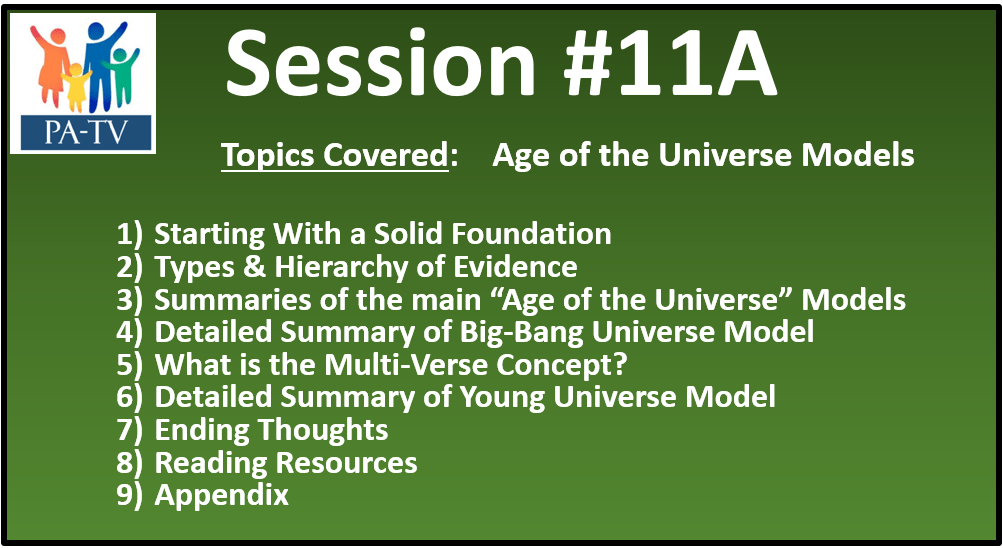 PA-TV

Session #11A

Topics Covered: Age of the Universe Models

1) Starting With a Solid Foundation
2) Types & Hierarchy of Evidence
3) Summaries of the main “Age of the Universe” Models
4) Detailed Summary of Big-Bang Universe Model
5) What is the Multi-Verse Concept?
6) Detailed Summary of Young Universe Model
7) Ending Thoughts
8) Reading Resources
9) Appendix